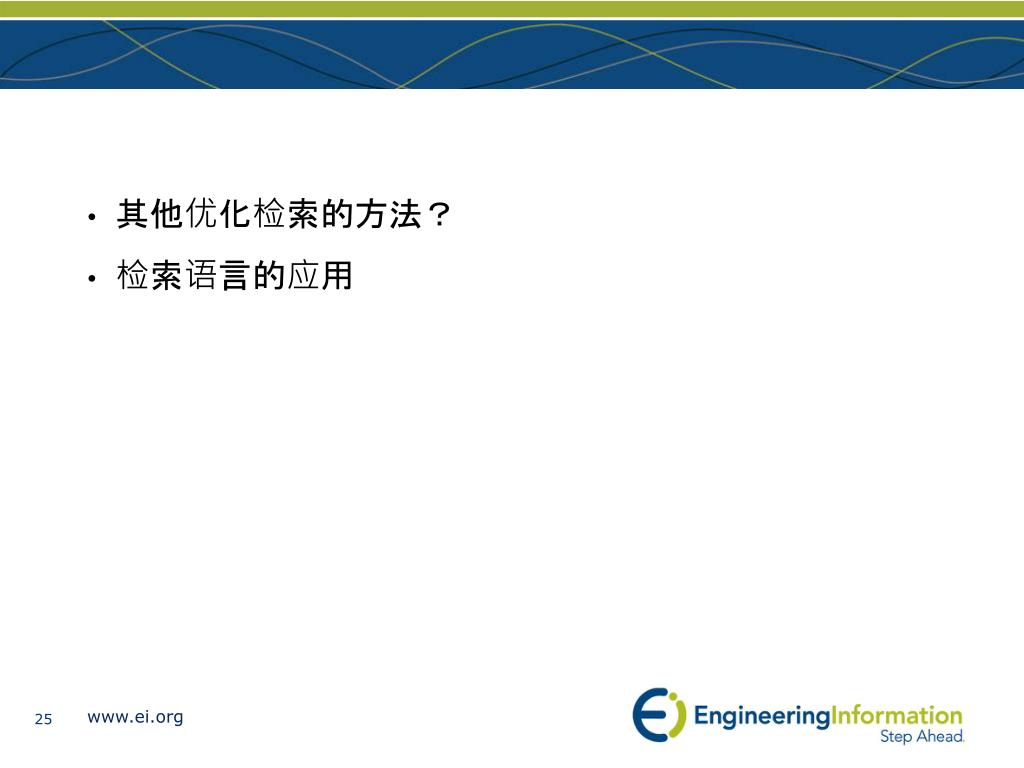 • 其他优化检索的方法？
• 检索语言的应用

25 www.ei.org

Ei EngineeringInformation
Step Ahead.